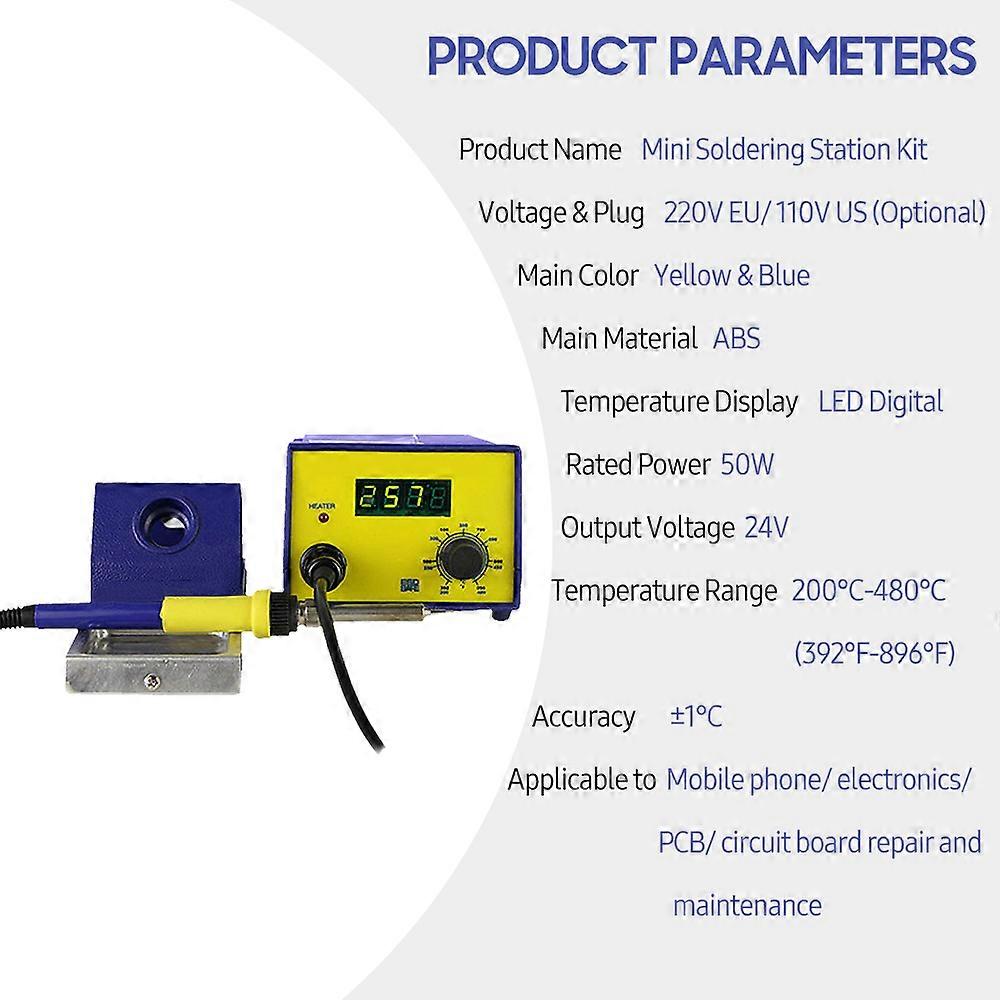 PRODUCT PARAMETERS

Product Name Mini Soldering Station Kit

Voltage & Plug 220V EU/ 110V US (Optional)

Main Color Yellow & Blue

Main Material ABS

Temperature Display LED Digital

Rated Power 50W

Output Voltage 24V

Temperature Range 200°C-480°C (392°F-896°F)

Accuracy ±1°C

Applicable to Mobile phone/ electronics/ PCB/ circuit board repair and maintenance

HEATER

257